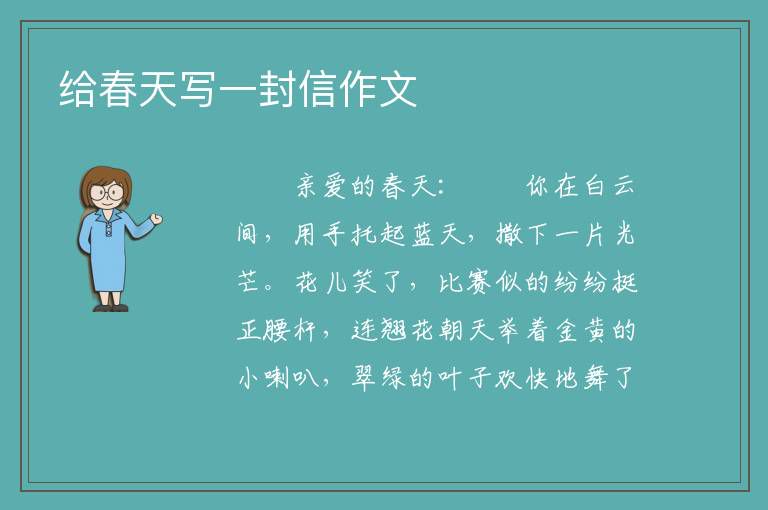 给春天写一封信作文

亲爱的春天： 你在白云间，用手托起蓝天，撒下一片光芒。花儿笑了，比赛似的纷纷挺正腰杆，连翘花朝天举着金黄的小喇叭，翠绿的叶子欢快地舞了